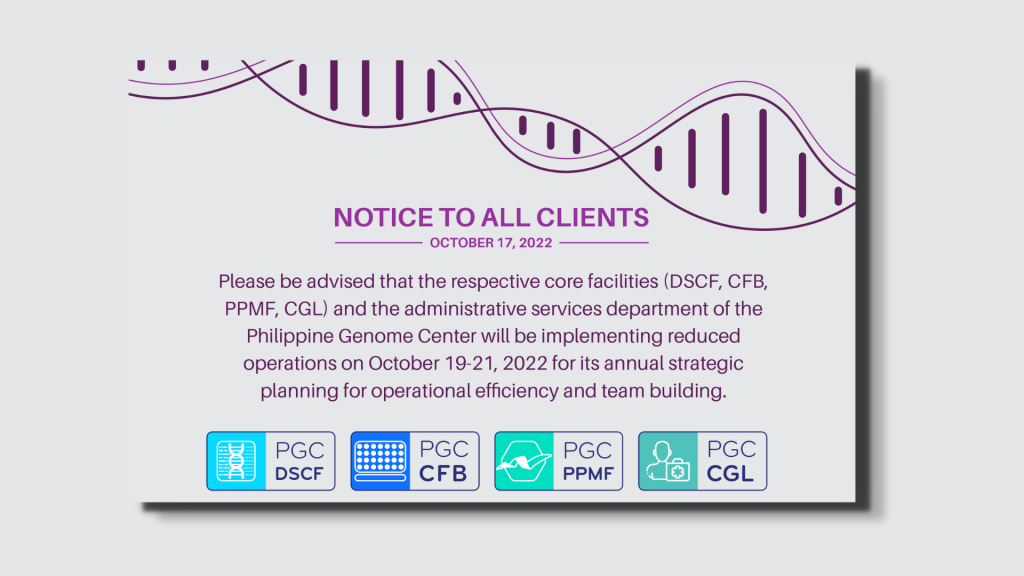 NOTICE TO ALL CLIENTS

OCTOBER 17, 2022

Please be advised that the respective core facilities (DSCF, CFB, PPMF, CGL) and the administrative services department of the Philippine Genome Center will be implementing reduced operations on October 19-21, 2022 for its annual strategic planning for operational efficiency and team building.

PGC DSCF

PGC CFB

PGC PPMF

PGC CGL